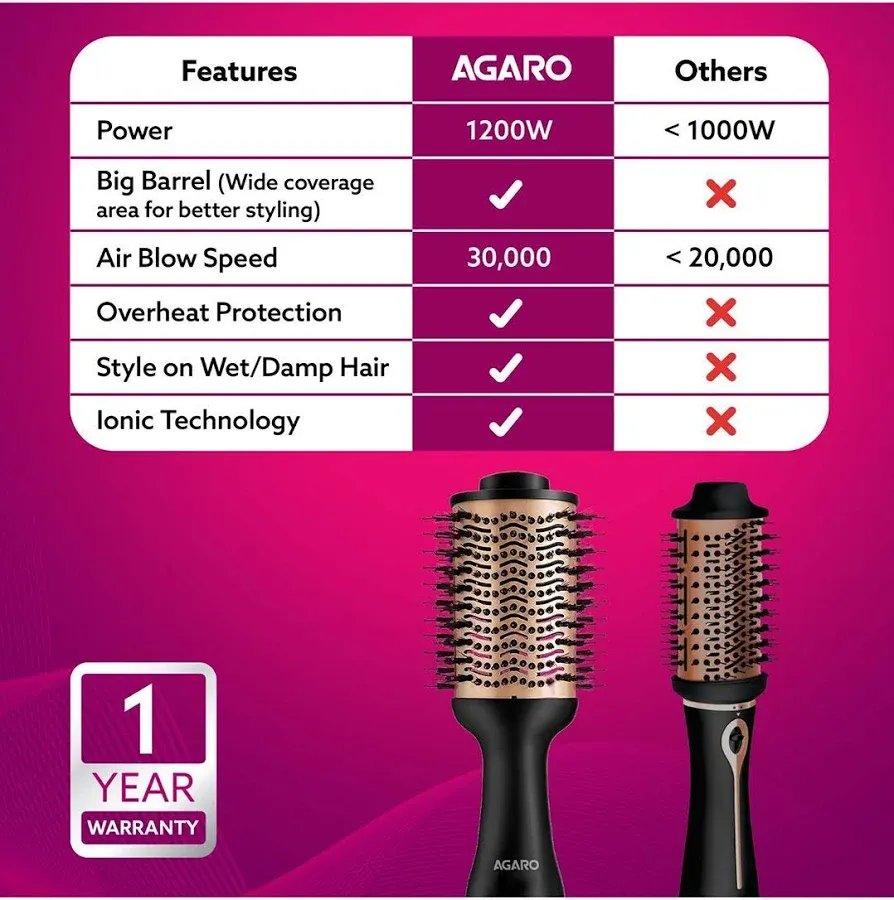 | Features | AGARO | Others |
|---|---|---|
| Power | 1200W | < 1000W |
| Big Barrel (Wide coverage area for better styling) | ✓ | ✗ |
| Air Blow Speed | 30,000 | < 20,000 |
| Overheat Protection | ✓ | ✗ |
| Style on Wet/Damp Hair | ✓ | ✗ |
| Ionic Technology | ✓ | ✗ |

1 YEAR WARRANTY

AGARO